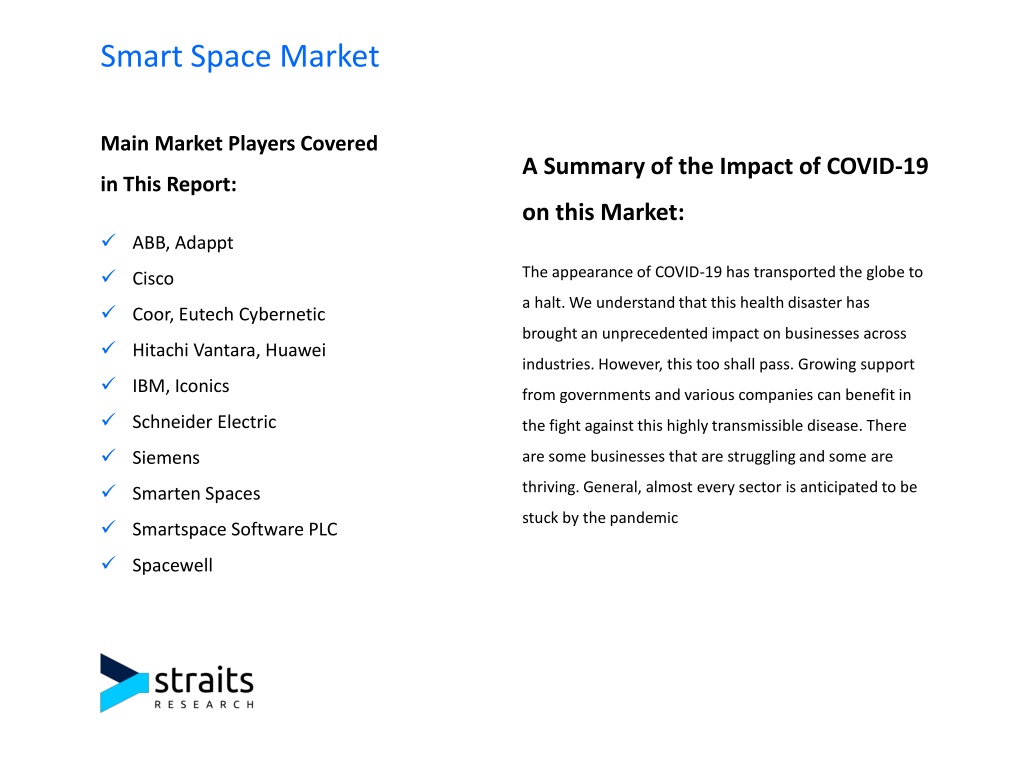 Smart Space Market

Main Market Players Covered in This Report:

✓ ABB, Adappt
✓ Cisco
✓ Coor, Eutech Cybernetic
✓ Hitachi Vantara, Huawei
✓ IBM, Iconics
✓ Schneider Electric
✓ Siemens
✓ Smarten Spaces
✓ Smartspace Software PLC
✓ Spacewell

A Summary of the Impact of COVID-19 on this Market:

The appearance of COVID-19 has transported the globe to a halt. We understand that this health disaster has brought an unprecedented impact on businesses across industries. However, this too shall pass. Growing support from governments and various companies can benefit in the fight against this highly transmissible disease. There are some businesses that are struggling and some are thriving. General, almost every sector is anticipated to be stuck by the pandemic

straits
RESEARCH